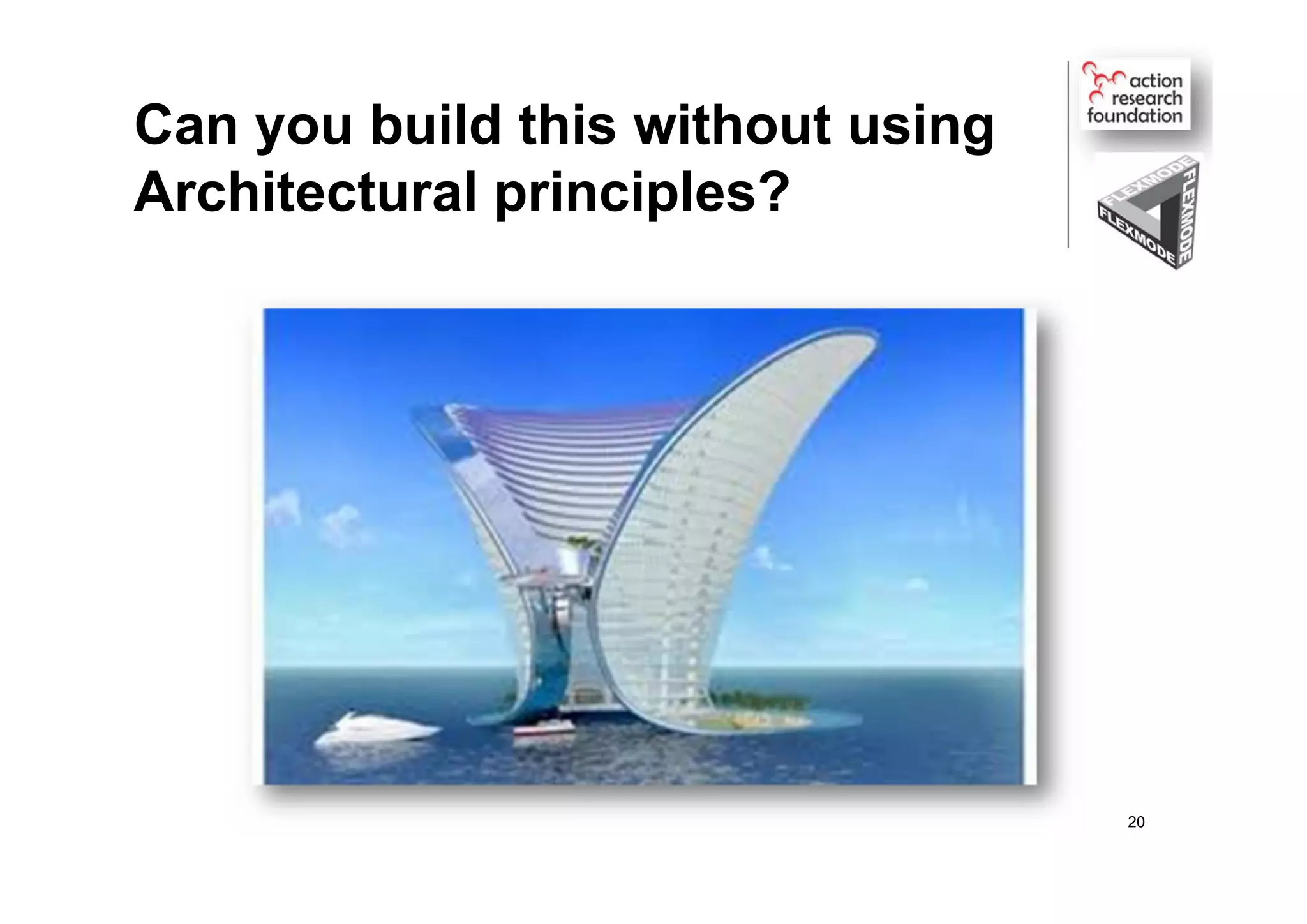 Can you build this without using Architectural principles?

action research foundation

FLEXMODE FLEXMODE FLEXMODE

20